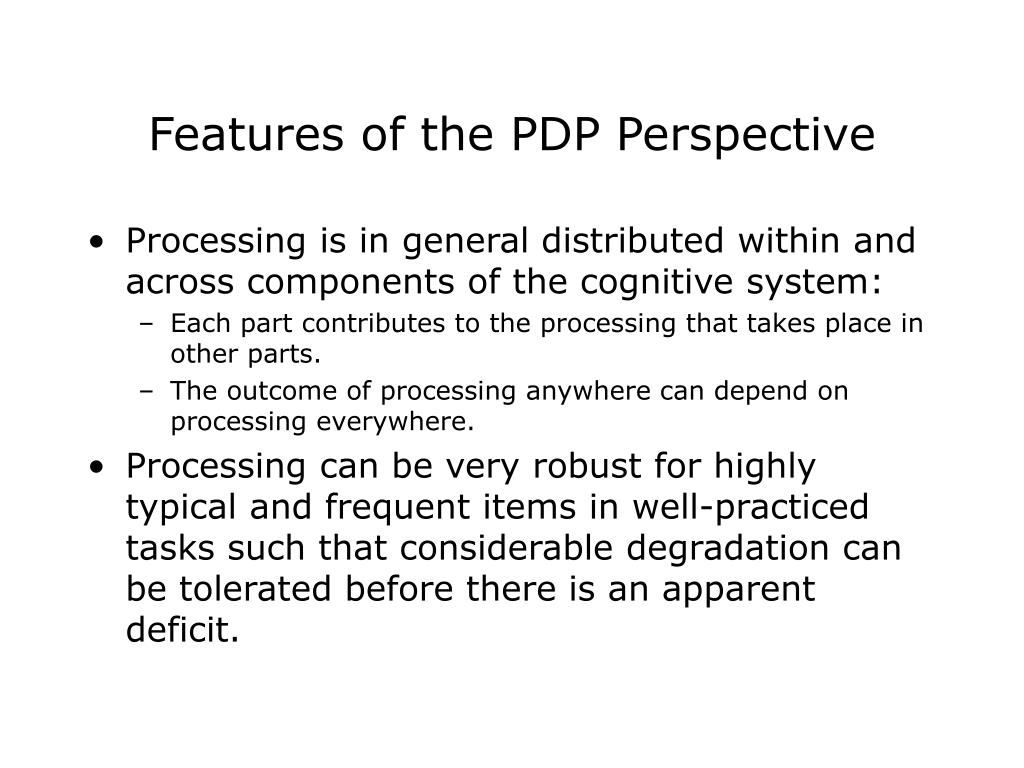 Features of the PDP Perspective

• Processing is in general distributed within and across components of the cognitive system:
  – Each part contributes to the processing that takes place in other parts.
  – The outcome of processing anywhere can depend on processing everywhere.
• Processing can be very robust for highly typical and frequent items in well-practiced tasks such that considerable degradation can be tolerated before there is an apparent deficit.